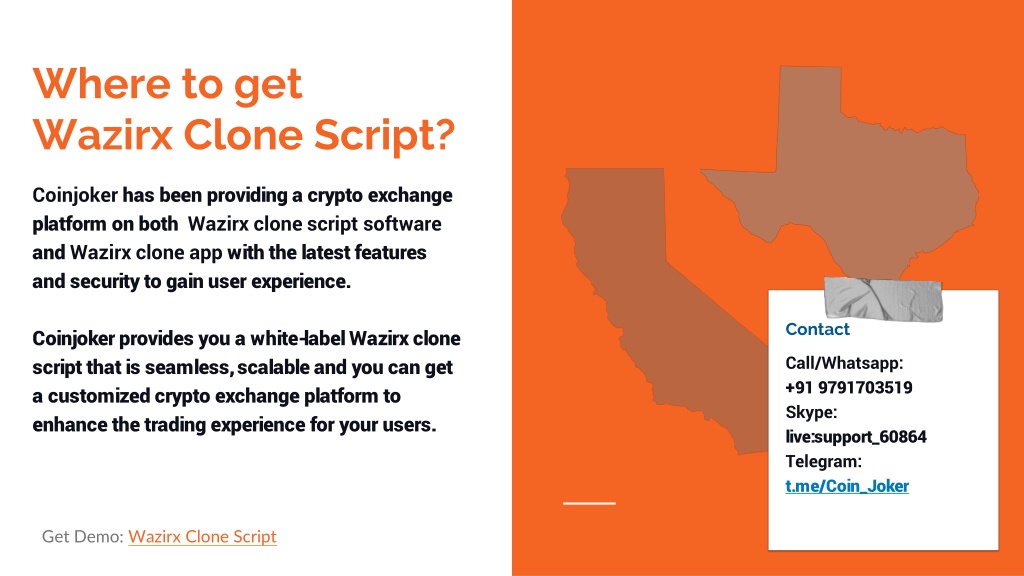 Where to get Wazirx Clone Script?

Coinjoker has been providing a crypto exchange platform on both Wazirx clone script software and Wazirx clone app with the latest features and security to gain user experience.

Coinjoker provides you a white-label Wazirx clone script that is seamless, scalable and you can get a customized crypto exchange platform to enhance the trading experience for your users.

Get Demo: Wazirx Clone Script

Contact

Call/Whatsapp:
+91 9791703519
Skype:
live:support_60864
Telegram:
t.me/Coin_Joker